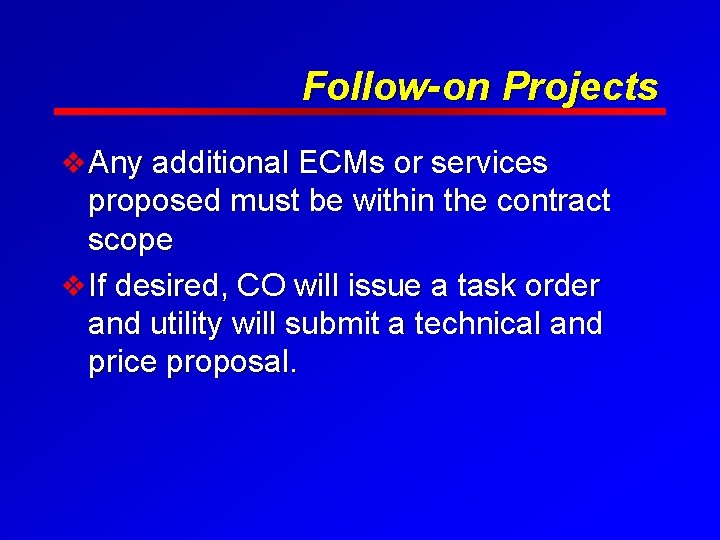 Follow-on Projects

❖ Any additional ECMs or services proposed must be within the contract scope

❖ If desired, CO will issue a task order and utility will submit a technical and price proposal.